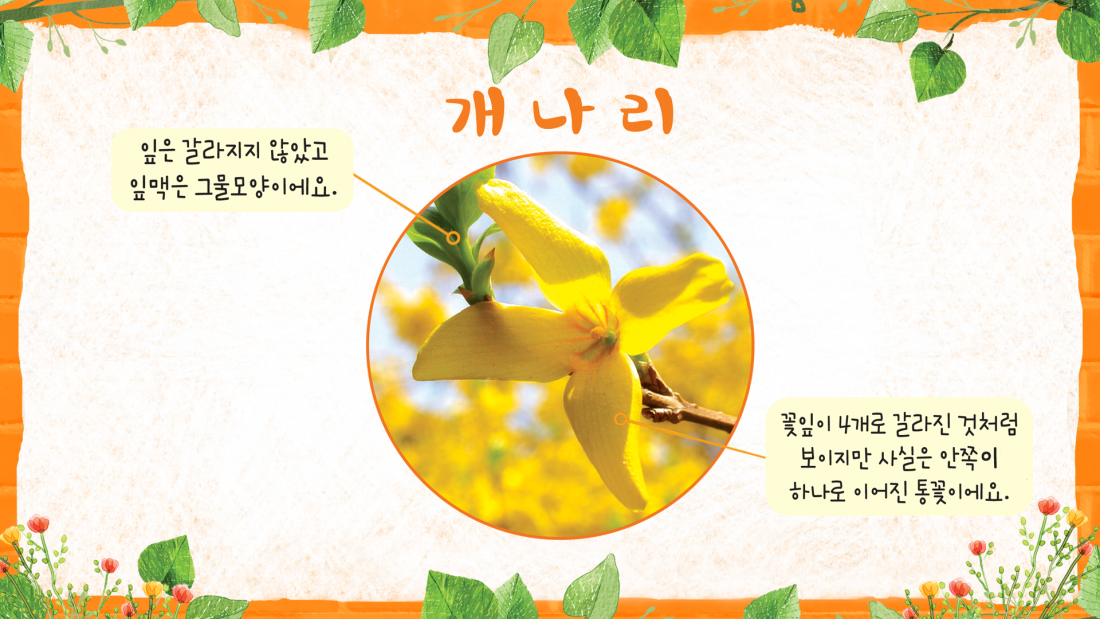 개나리

잎은 갈라지지 않았고 잎맥은 그물모양이에요.

꽃잎이 4개로 갈라진 것처럼 보이지만 사실은 안쪽이 하나로 이어진 통꽃이에요.